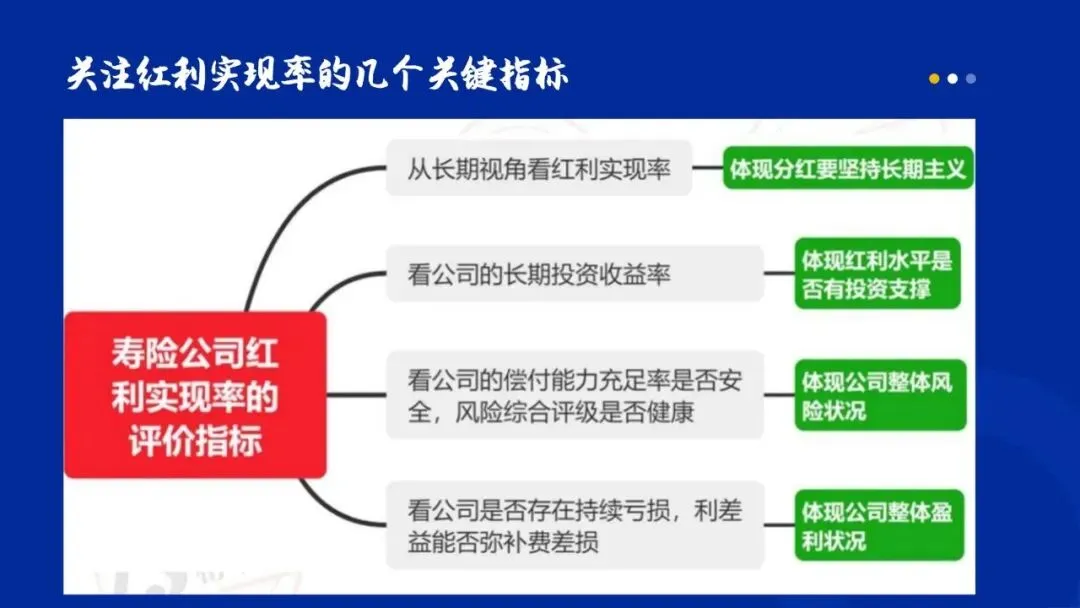 关注红利实现率的几个关键指标

寿险公司红利实现率的评价指标

从长期视角看红利实现率
体现分红要坚持长期主义

看公司的长期投资收益率
体现红利水平是否有投资支撑

看公司的偿付能力充足率是否安全，风险综合评级是否健康
体现公司整体风险状况

看公司是否存在持续亏损，利差益能否弥补费差损
体现公司整体盈利状况